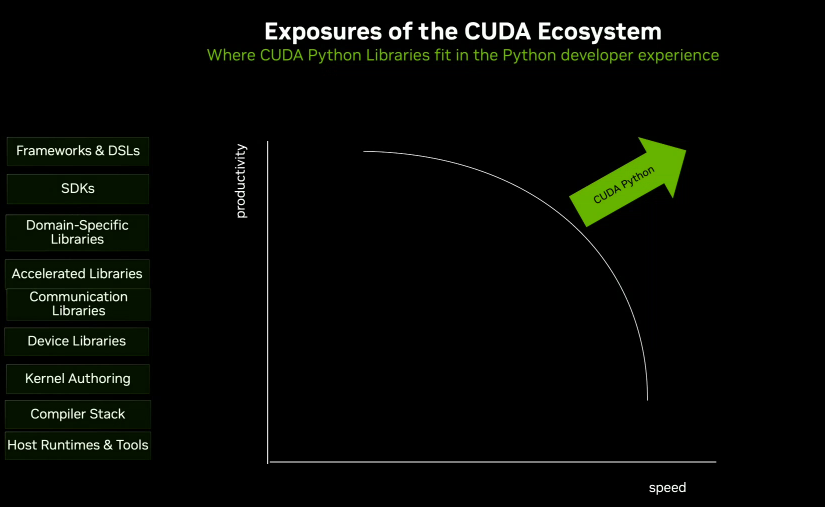 Exposures of the CUDA Ecosystem
Where CUDA Python Libraries fit in the Python developer experience

Frameworks & DSLs
SDKs
Domain-Specific Libraries
Accelerated Libraries
Communication Libraries
Device Libraries
Kernel Authoring
Compiler Stack
Host Runtimes & Tools

productivity

CUDA Python

speed